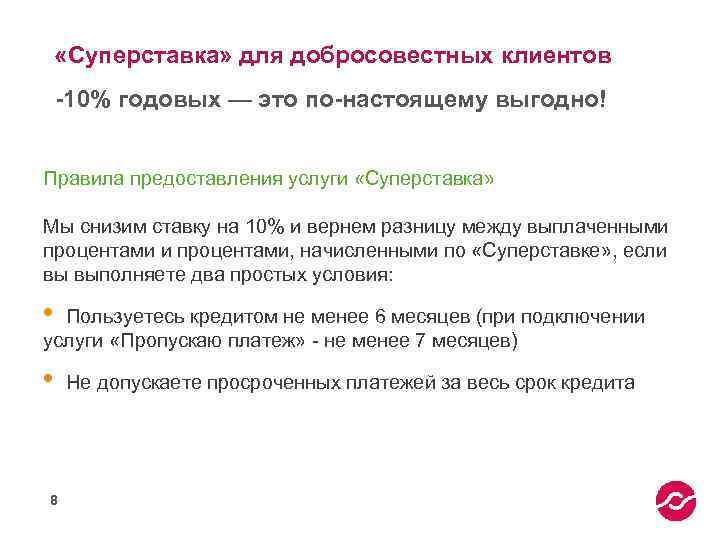 «Суперставка» для добросовестных клиентов

-10% годовых — это по-настоящему выгодно!

Правила предоставления услуги «Суперставка»

Мы снизим ставку на 10% и вернем разницу между выплаченными процентами и процентами, начисленными по «Суперставке», если вы выполняете два простых условия:

• Пользуетесь кредитом не менее 6 месяцев (при подключении услуги «Пропускаю платеж» - не менее 7 месяцев)

• Не допускаете просроченных платежей за весь срок кредита

8